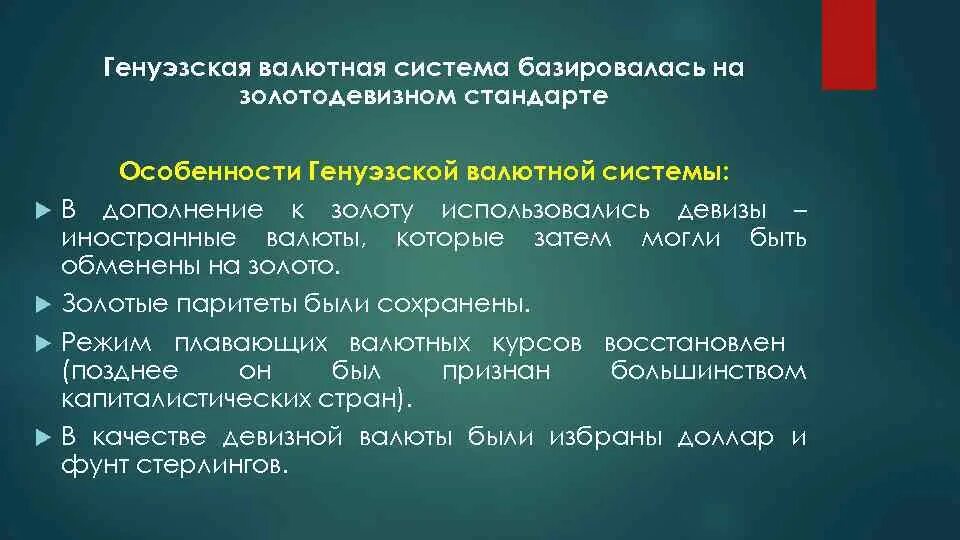 Генуэзская валютная система базировалась на золотодевизном стандарте

Особенности Генуэзской валютной системы:

В дополнение к золоту использовались девизы – иностранные валюты, которые затем могли быть обменены на золото.

Золотые паритеты были сохранены.

Режим плавающих валютных курсов восстановлен (позднее он был признан большинством капиталистических стран).

В качестве девизной валюты были избраны доллар и фунт стерлингов.